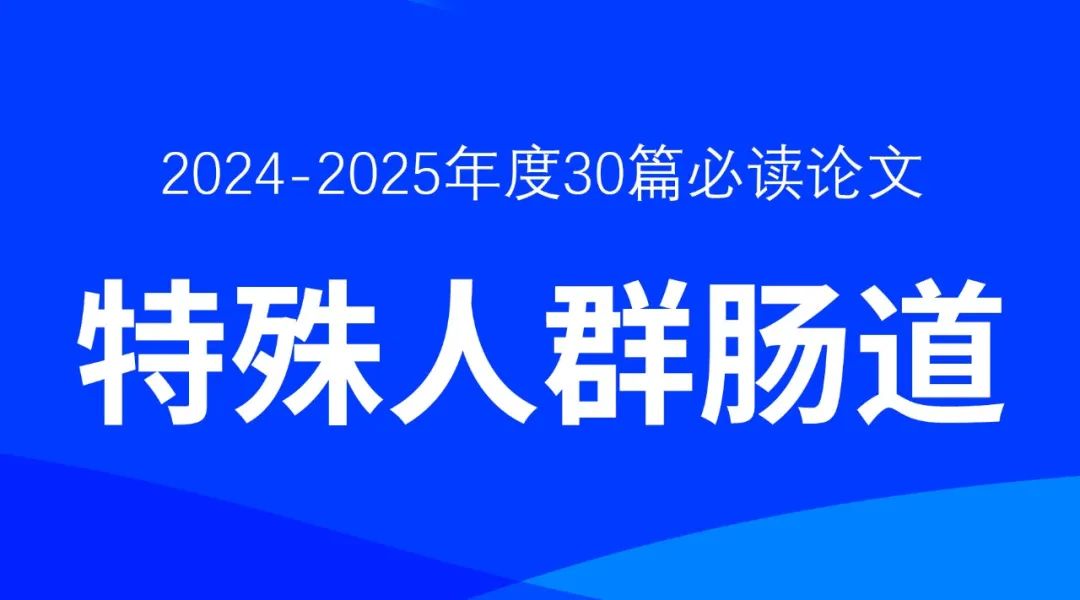 2024-2025年度30篇必读论文

特殊人群肠道